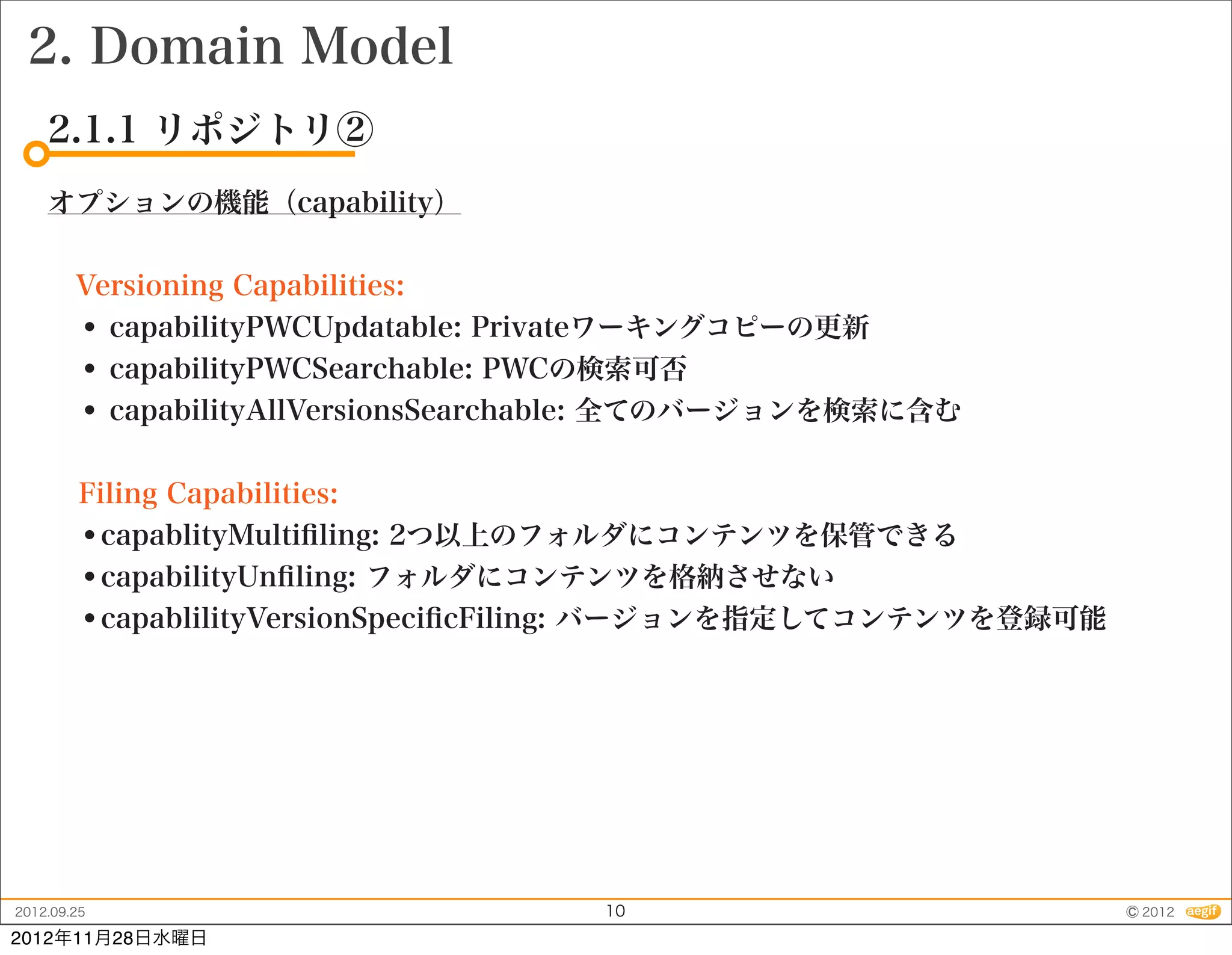 2. Domain Model

2.1.1 リポジトリ②

オプションの機能（capability）

Versioning Capabilities:

• capabilityPWCUpdatable: Privateワーキングコピーの更新
• capabilityPWCSearchable: PWCの検索可否
• capabilityAllVersionsSearchable: 全てのバージョンを検索に含む

Filing Capabilities:

• capablityMultifiling: 2つ以上のフォルダにコンテンツを保管できる
• capabilityUnfiling: フォルダにコンテンツを格納させない
• capablilityVersionSpecificFiling: バージョンを指定してコンテンツを登録可能

2012.09.25 10 © 2012 aegif

2012年11月28日水曜日